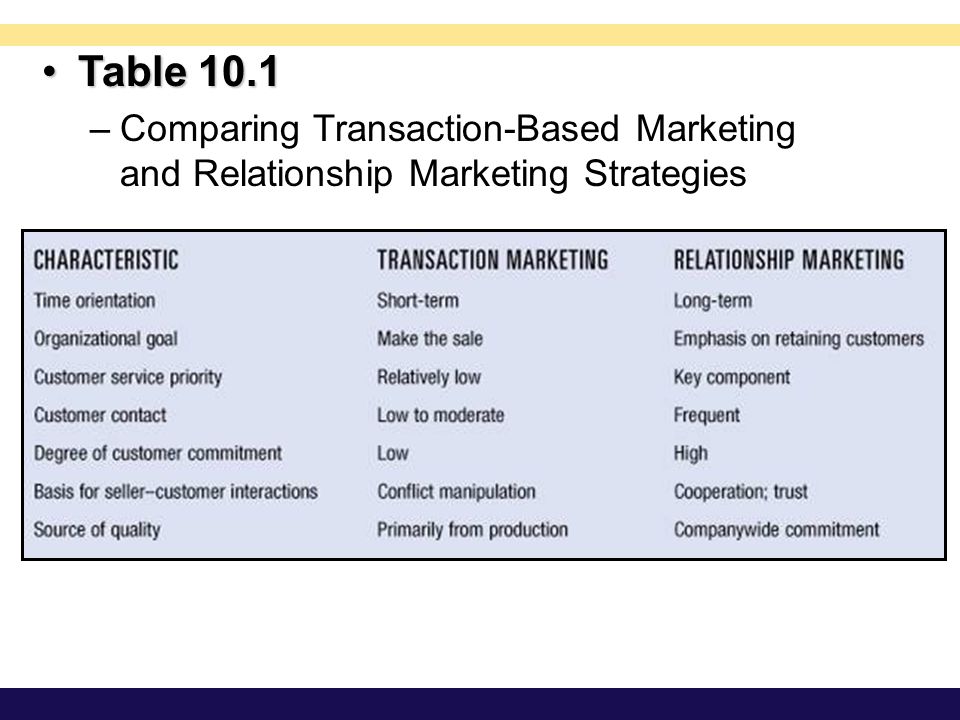 • Table 10.1

– Comparing Transaction-Based Marketing and Relationship Marketing Strategies

| CHARACTERISTIC | TRANSACTION MARKETING | RELATIONSHIP MARKETING |
|---|---|---|
| Time orientation | Short-term | Long-term |
| Organizational goal | Make the sale | Emphasis on retaining customers |
| Customer service priority | Relatively low | Key component |
| Customer contact | Low to moderate | Frequent |
| Degree of customer commitment | Low | High |
| Basis for seller–customer interactions | Conflict manipulation | Cooperation; trust |
| Source of quality | Primarily from production | Companywide commitment |